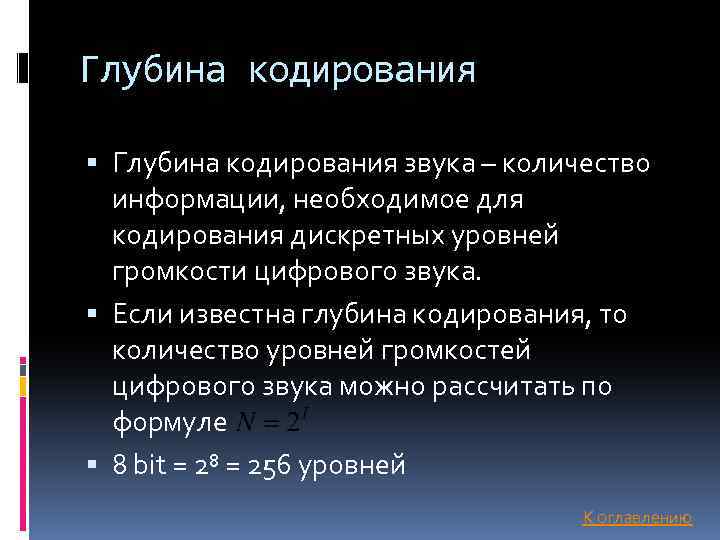 Глубина кодирования

▪ Глубина кодирования звука – количество информации, необходимое для кодирования дискретных уровней громкости цифрового звука.

▪ Если известна глубина кодирования, то количество уровней громкостей цифрового звука можно рассчитать по формуле $N = 2^I$

▪ 8 bit = $2^8$ = 256 уровней

К оглавлению